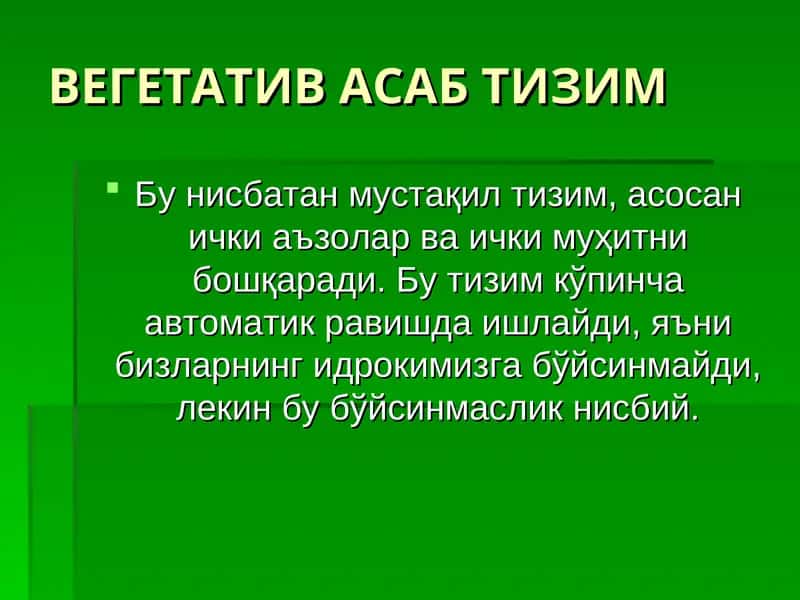 ВЕГЕТАТИВ АСАБ ТИЗИМ

Бу нисбатан мустақил тизим, асосан ички аъзолар ва ички муҳитни бошқаради. Бу тизим кўпинча автоматик равишда ишлайди, яъни бизларнинг идрокимизга бўйсинмайди, лекин бу бўйсинмаслик нисбий.